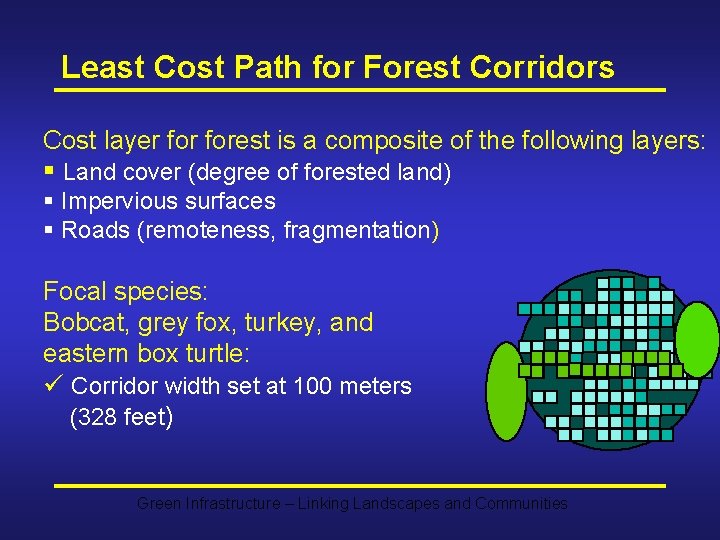 Least Cost Path for Forest Corridors

Cost layer for forest is a composite of the following layers:
▪ Land cover (degree of forested land)
▪ Impervious surfaces
▪ Roads (remoteness, fragmentation)

Focal species:
Bobcat, grey fox, turkey, and eastern box turtle:
✓ Corridor width set at 100 meters (328 feet)

Green Infrastructure – Linking Landscapes and Communities